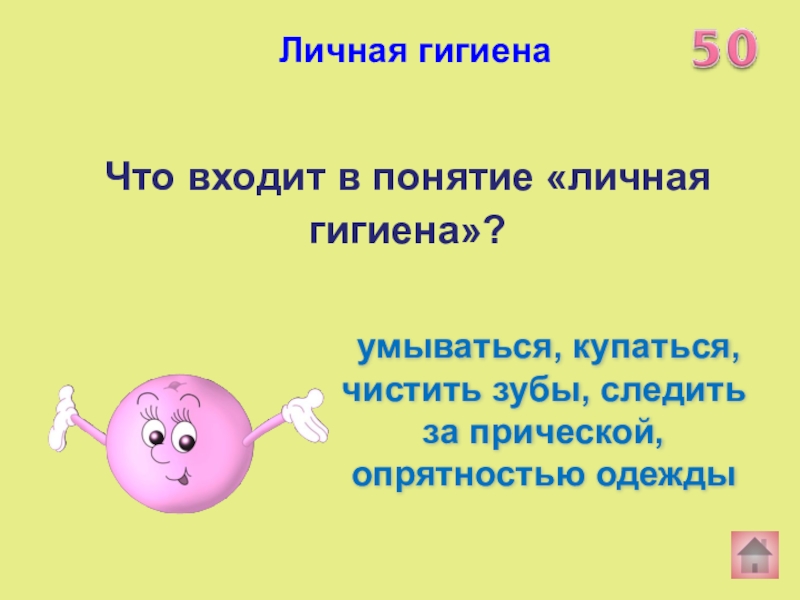 Личная гигиена

50

Что входит в понятие «личная гигиена»?

умываться, купаться, чистить зубы, следить за прической, опрятностью одежды